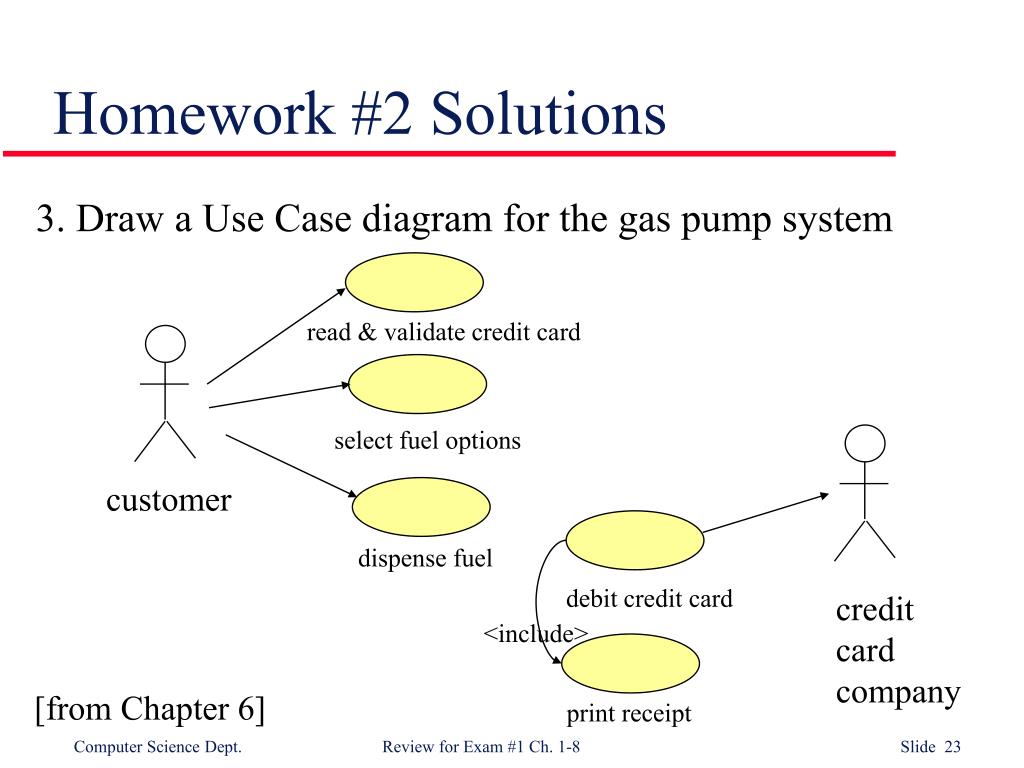 Homework #2 Solutions

3. Draw a Use Case diagram for the gas pump system

read & validate credit card

select fuel options

customer

dispense fuel

debit credit card

<include>

print receipt

credit card company

[from Chapter 6]

Computer Science Dept.

Review for Exam #1 Ch. 1-8

Slide 23